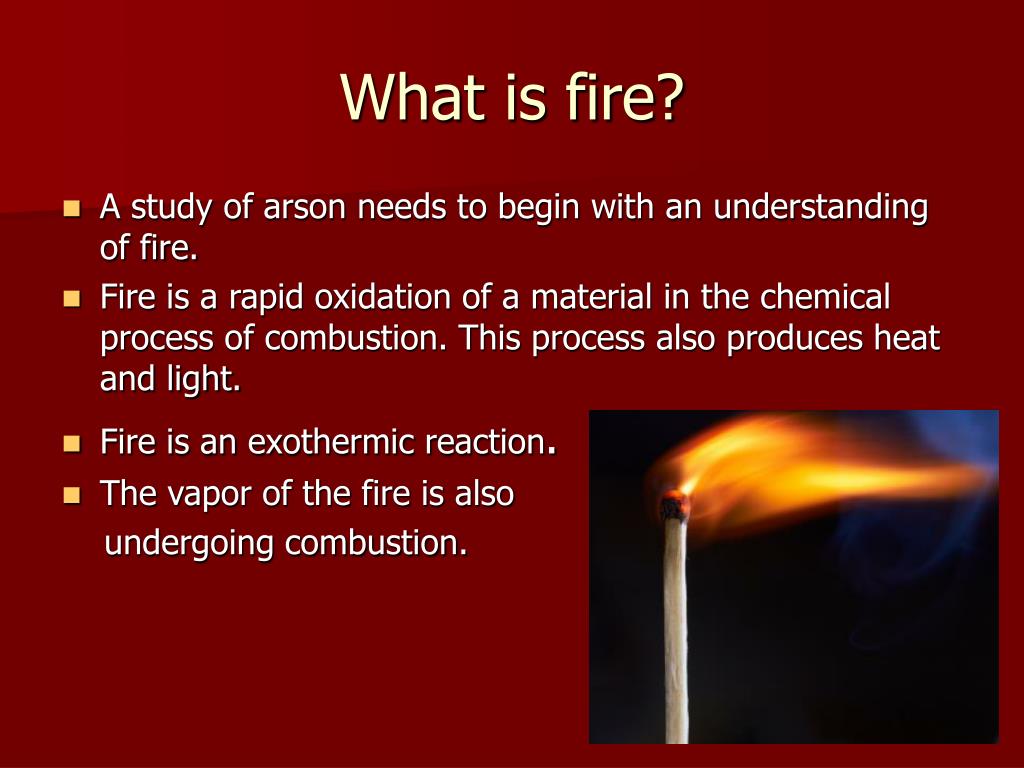 What is fire?

- A study of arson needs to begin with an understanding of fire.
- Fire is a rapid oxidation of a material in the chemical process of combustion. This process also produces heat and light.
- Fire is an exothermic reaction.
- The vapor of the fire is also undergoing combustion.